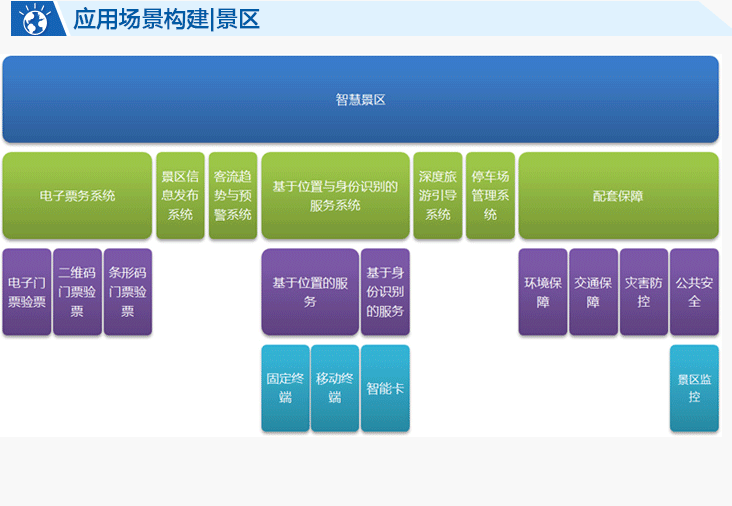 应用场景构建|景区

智慧景区

电子票务系统

景区信息发布系统

客流趋势与预警系统

基于位置与身份识别的服务系统

深度旅游引导系统

停车场管理系统

配套保障

电子门票验票

二维码门票验票

条形码门票验票

基于位置的服务

基于身份识别的服务

环境保障

交通保障

灾害防控

公共安全

固定终端

移动终端

智能卡

景区监控